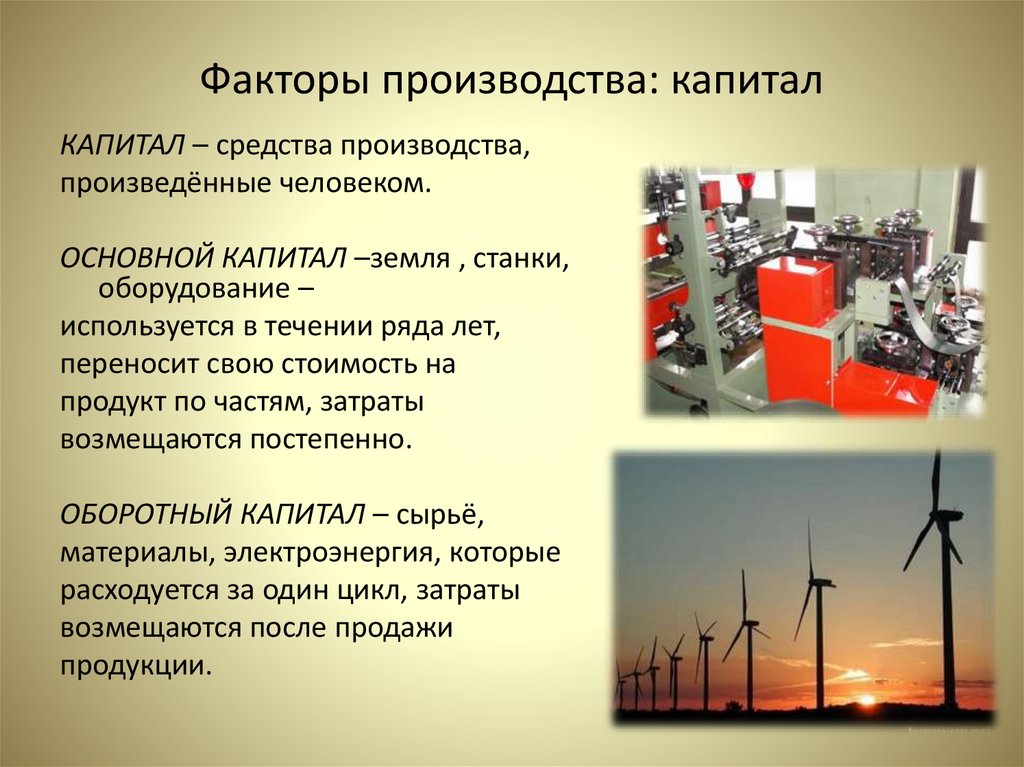 Факторы производства: капитал

КАПИТАЛ – средства производства, произведённые человеком.

ОСНОВНОЙ КАПИТАЛ –земля , станки, оборудование – используется в течении ряда лет, переносит свою стоимость на продукт по частям, затраты возмещаются постепенно.

ОБОРОТНЫЙ КАПИТАЛ – сырьё, материалы, электроэнергия, которые расходуется за один цикл, затраты возмещаются после продажи продукции.